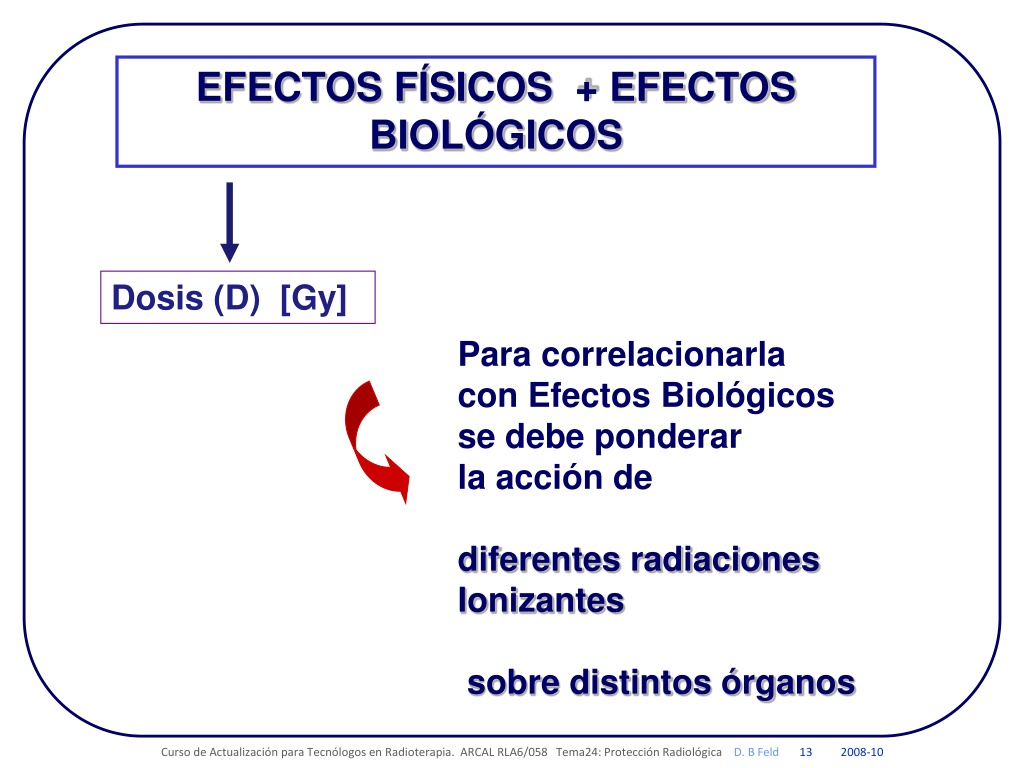 EFECTOS FÍSICOS + EFECTOS BIOLÓGICOS

Dosis (D) [Gy]

Para correlacionarla con Efectos Biológicos se debe ponderar la acción de

diferentes radiaciones Ionizantes

sobre distintos órganos

Curso de Actualización para Tecnólogos en Radioterapia. ARCAL RLA6/058 Tema24: Protección Radiológica D. B Feld 13 2008-10